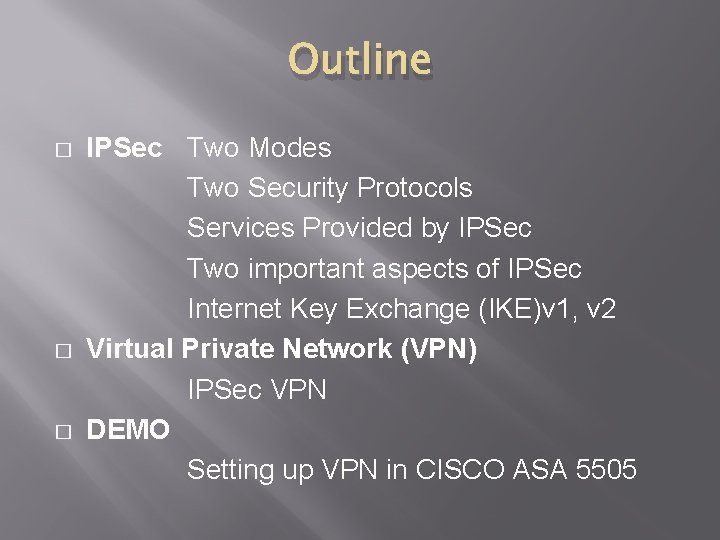 Outline

□ IPSec Two Modes
Two Security Protocols
Services Provided by IPSec
Two important aspects of IPSec
Internet Key Exchange (IKE)v1, v2

□ Virtual Private Network (VPN)
IPSec VPN

□ DEMO
Setting up VPN in CISCO ASA 5505